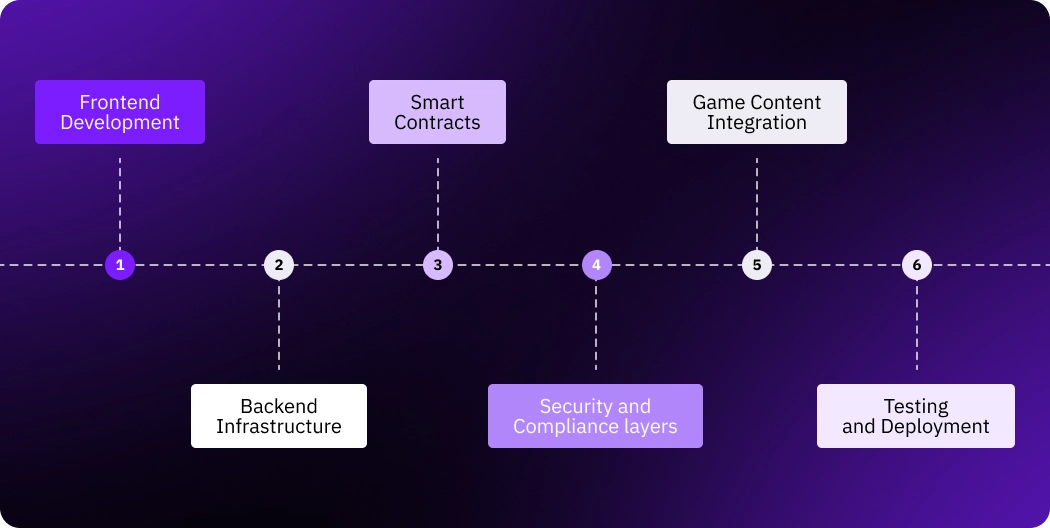 Frontend Development

Smart Contracts

Game Content Integration

1

2

3

4

5

6

Backend Infrastructure

Security and Compliance layers

Testing and Deployment